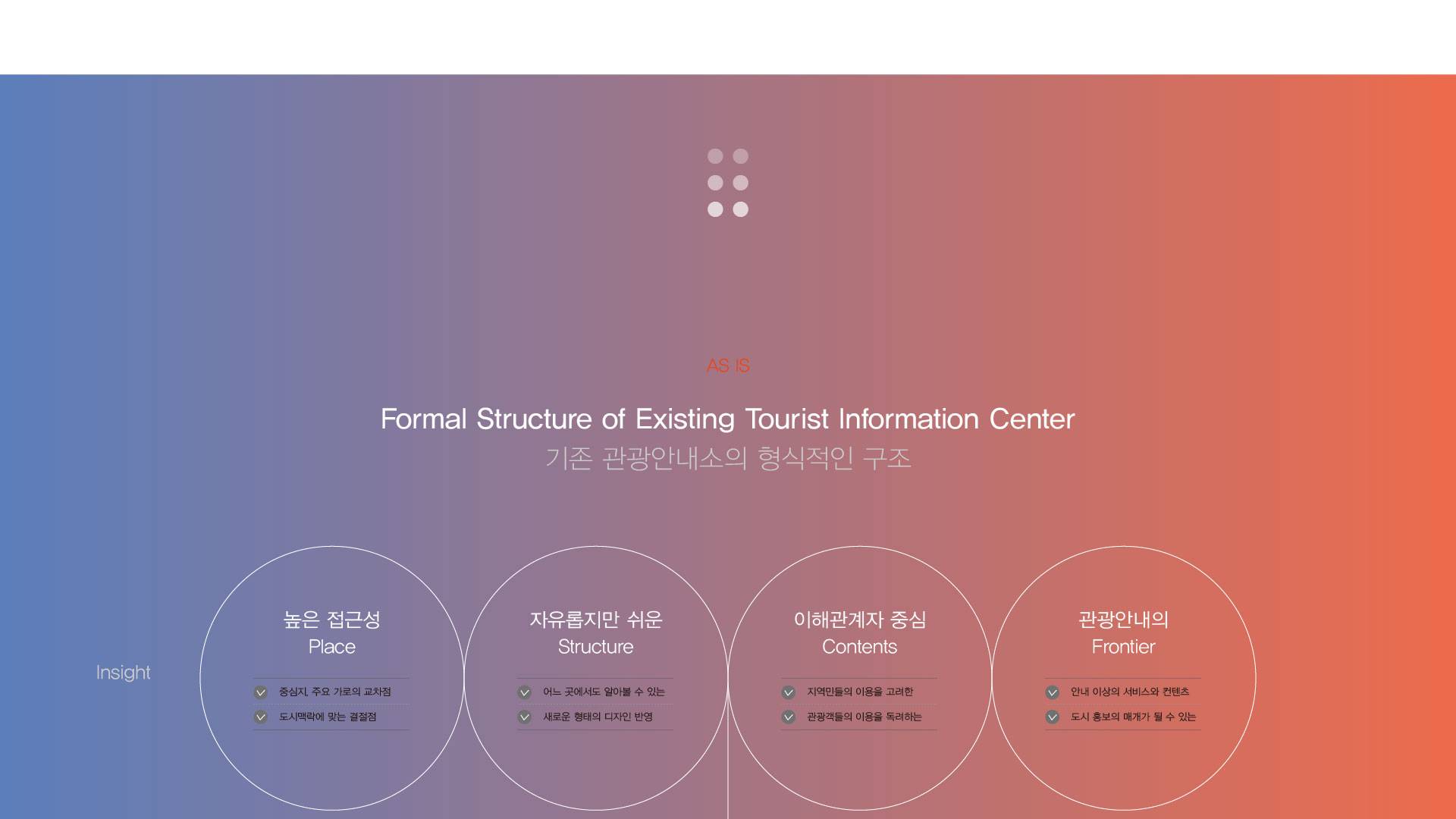 AS IS

Formal Structure of Existing Tourist Information Center
기존 관광안내소의 형식적인 구조

Insight

높은 접근성
Place

중심지, 주요 가로의 교차점
도시맥락에 맞는 결절점

자유롭지만 쉬운
Structure

어느 곳에서도 알아볼 수 있는
새로운 형태의 디자인 반영

이해관계자 중심
Contents

지역민들의 이용을 고려한
관광객들의 이용을 독려하는

관광안내의
Frontier

안내 이상의 서비스와 컨텐츠
도시 홍보의 매개가 될 수 있는